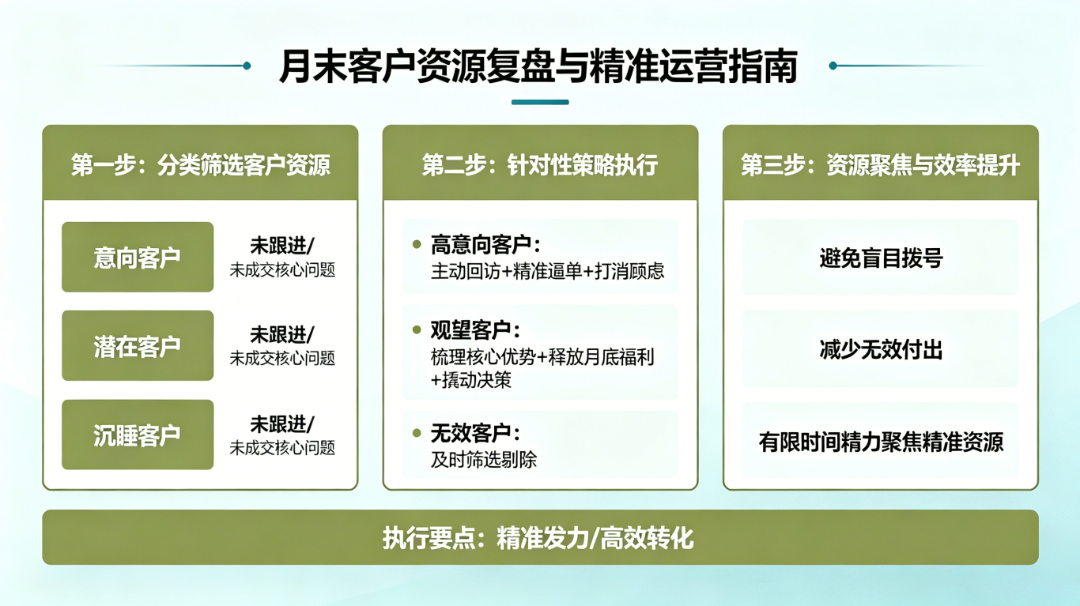 月末客户资源复盘与精准运营指南

第一步：分类筛选客户资源

意向客户
未跟进/
未成交核心问题

潜在客户
未跟进/
未成交核心问题

沉睡客户
未跟进/
未成交核心问题

第二步：针对性策略执行

高意向客户：
主动回访+精准逼单+打消顾虑

观望客户：
梳理核心优势+释放月底福利+撬动决策

无效客户：
及时筛选剔除

第三步：资源聚焦与效率提升

避免盲目拨号

减少无效付出

有限时间精力聚焦精准资源

执行要点：精准发力/高效转化